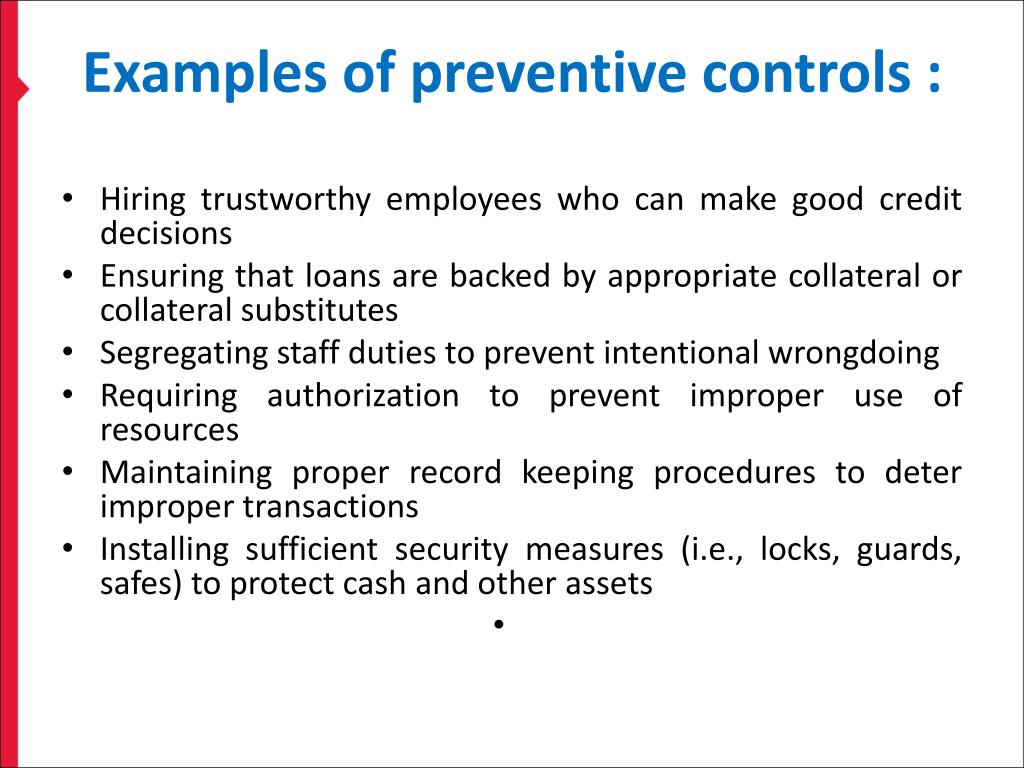 Examples of preventive controls :

• Hiring trustworthy employees who can make good credit decisions
• Ensuring that loans are backed by appropriate collateral or collateral substitutes
• Segregating staff duties to prevent intentional wrongdoing
• Requiring authorization to prevent improper use of resources
• Maintaining proper record keeping procedures to deter improper transactions
• Installing sufficient security measures (i.e., locks, guards, safes) to protect cash and other assets
•